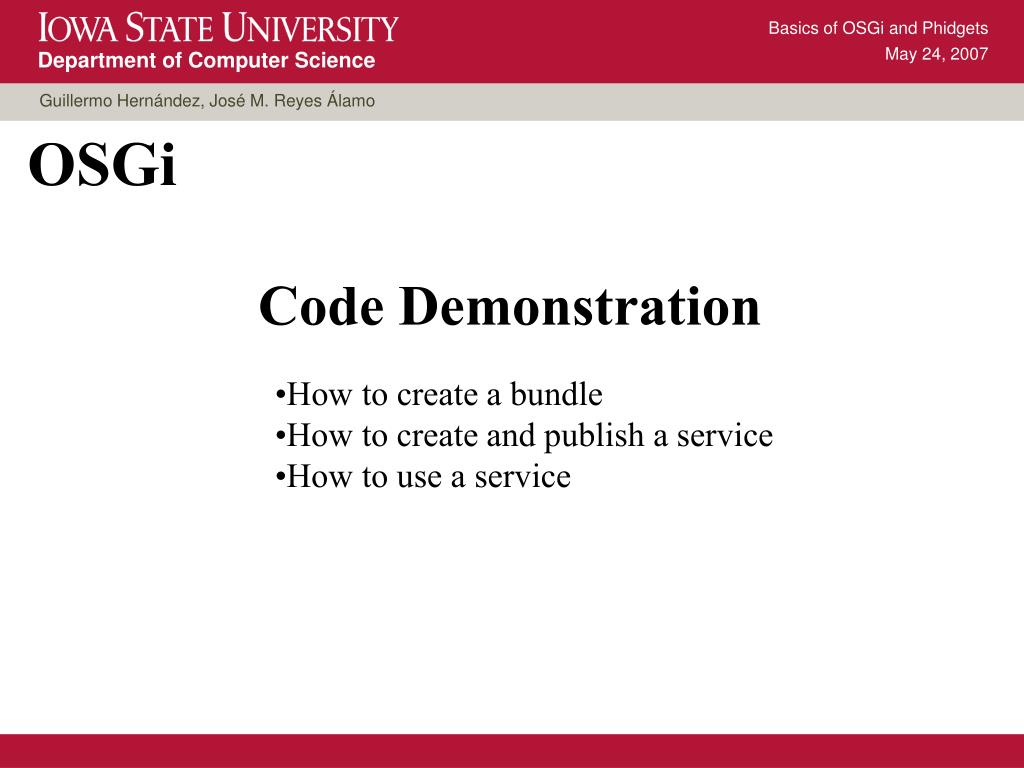 IOWA STATE UNIVERSITY
Department of Computer Science

Basics of OSGi and Phidgets
May 24, 2007

Guillermo Hernández, José M. Reyes Álamo

OSGi

Code Demonstration

•How to create a bundle
•How to create and publish a service
•How to use a service